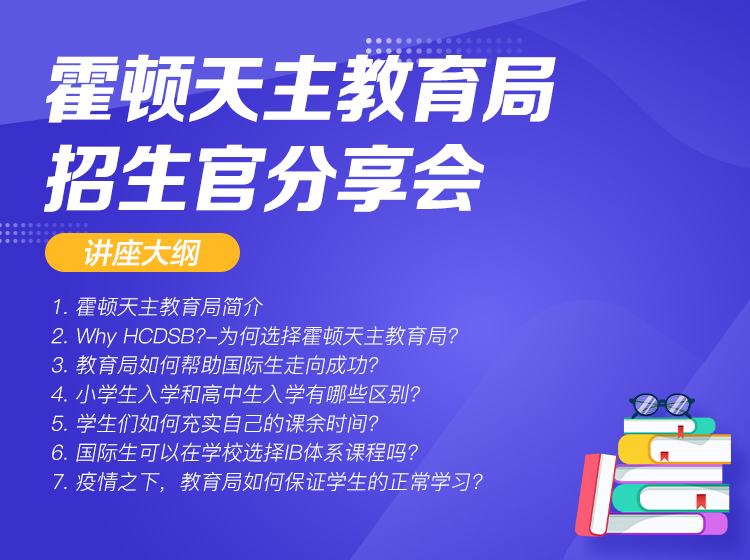 霍顿天主教育局
招生官分享会

讲座大纲

1. 霍顿天主教育局简介
2. Why HCDSB?-为何选择霍顿天主教育局?
3. 教育局如何帮助国际生走向成功?
4. 小学生入学和高中生入学有哪些区别?
5. 学生们如何充实自己的课余时间?
6. 国际生可以在学校选择IB体系课程吗?
7. 疫情之下，教育局如何保证学生的正常学习?